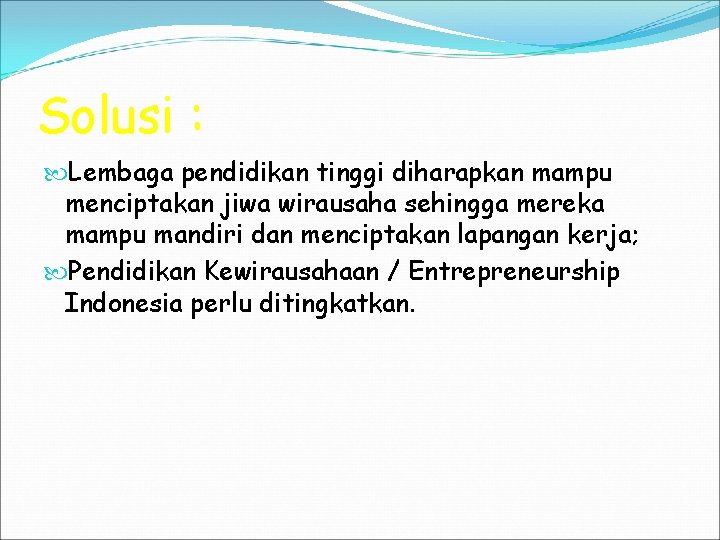 Solusi :

Lembaga pendidikan tinggi diharapkan mampu menciptakan jiwa wirausaha sehingga mereka mampu mandiri dan menciptakan lapangan kerja;

Pendidikan Kewirausahaan / Entrepreneurship Indonesia perlu ditingkatkan.